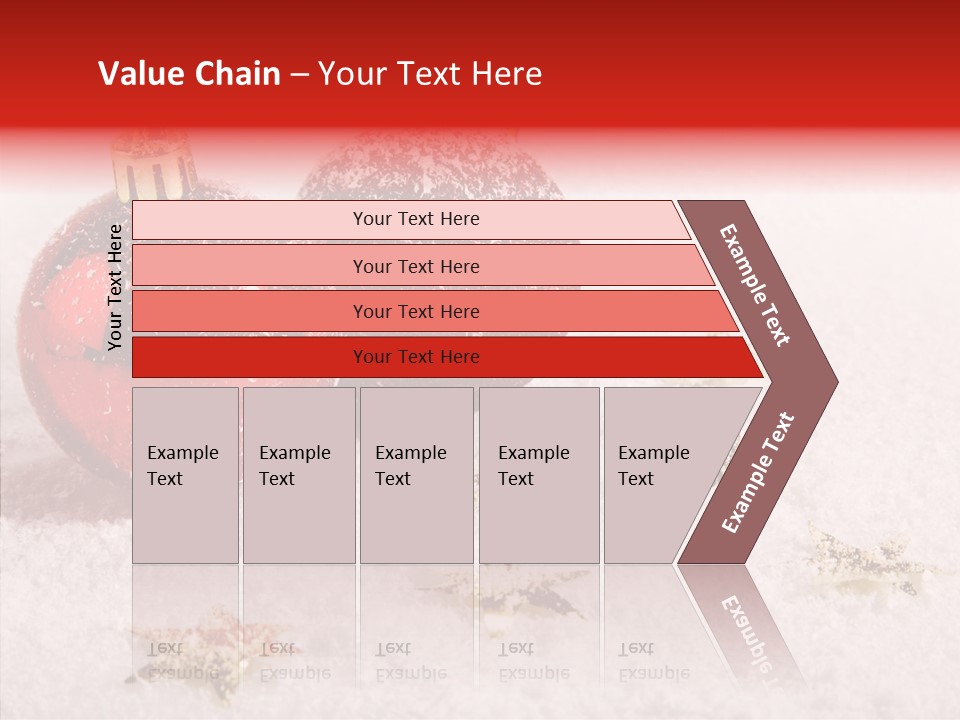 Value Chain – Your Text Here

Your Text Here

Your Text Here

Your Text Here

Your Text Here

Your Text Here

Example Text

Example Text

Example Text

Example Text

Example Text

Example Text

Example Text